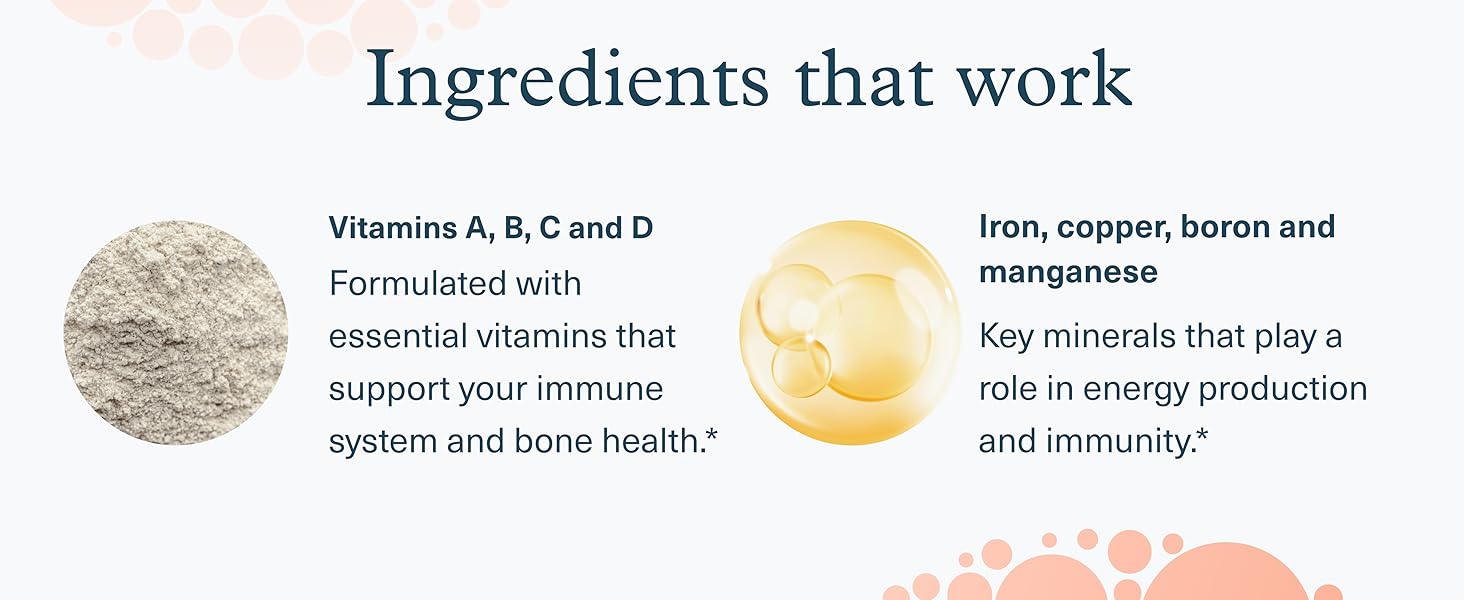 Ingredients that work

Vitamins A, B, C and D
Formulated with essential vitamins that support your immune system and bone health.*

Iron, copper, boron and manganese
Key minerals that play a role in energy production and immunity.*